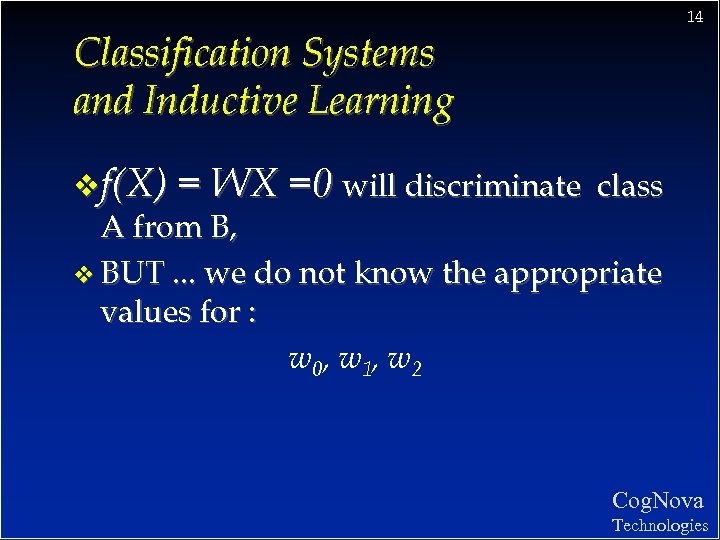 14

Classification Systems and Inductive Learning

❖ $f(X) = WX = 0$ will discriminate class A from B,

❖ BUT ... we do not know the appropriate values for :

$w_0, w_1, w_2$

CogNova Technologies